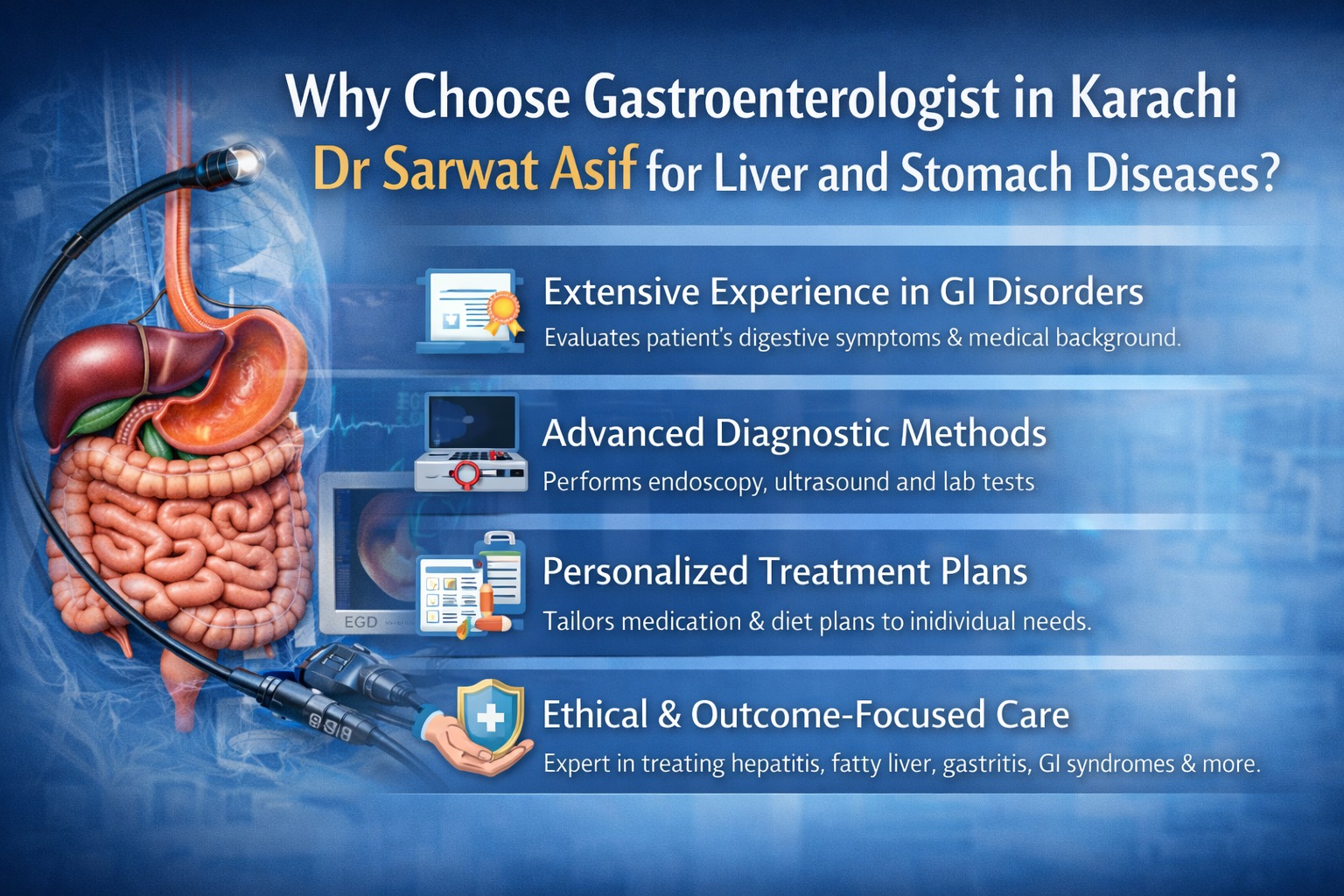 Why Choose Gastroenterologist in Karachi Dr Sarwat Asif for Liver and Stomach Diseases?

Extensive Experience in GI Disorders
Evaluates patient's digestive symptoms & medical background.

Advanced Diagnostic Methods
Performs endoscopy, ultrasound and lab tests

Personalized Treatment Plans
Tailors medication & diet plans to inidividual needs.

Ethical & Outcome-Focused Care
Expert in treating hepatitis, fatty liver, gastritis, GI syndromes & more.

EGD